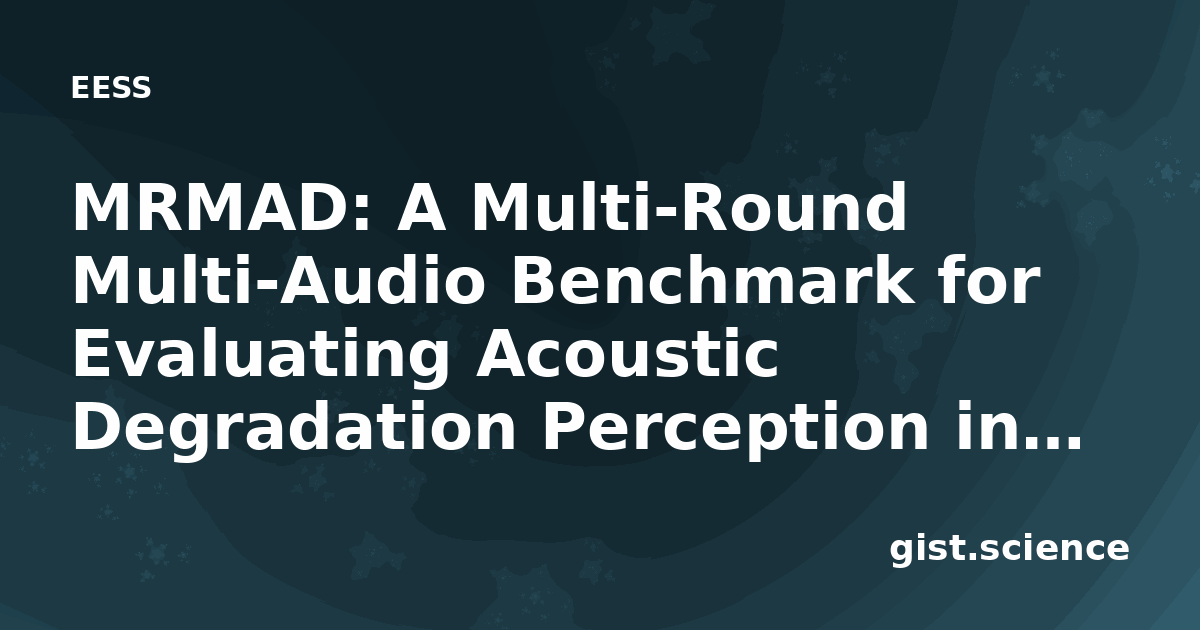 EESS

MRMAD: A Multi-Round Multi-Audio Benchmark for Evaluating Acoustic Degradation Perception in...

gist.science